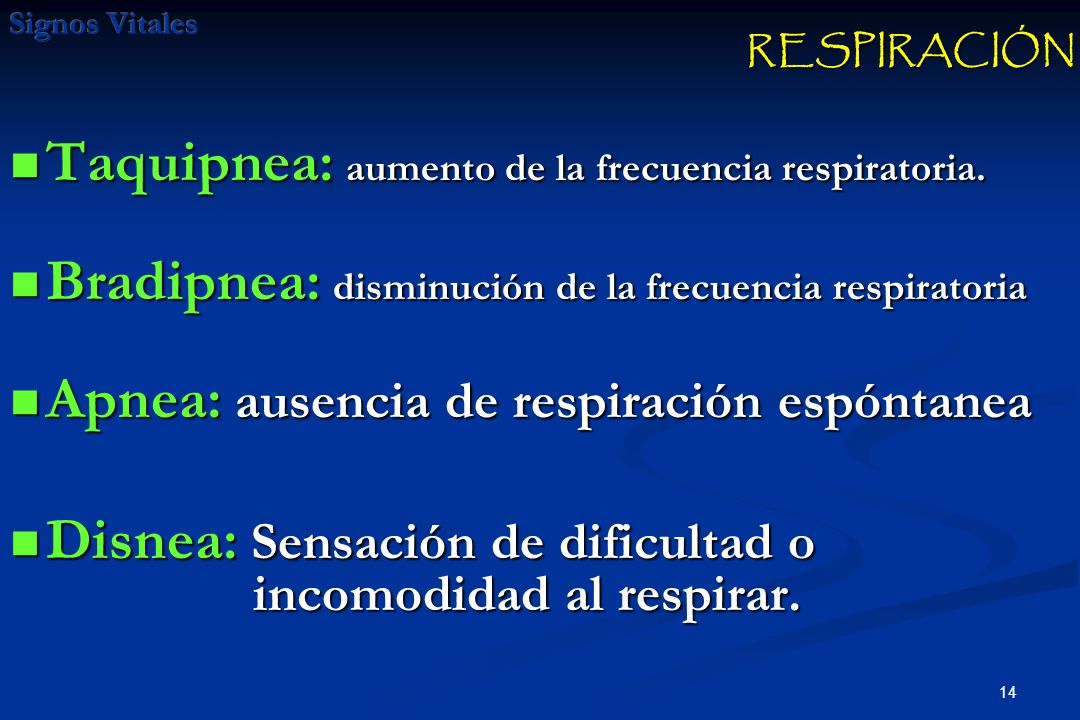 Signos Vitales

RESPIRACIÓN

Taquipnea: aumento de la frecuencia respiratoria.

Bradipnea: disminución de la frecuencia respiratoria

Apnea: ausencia de respiración espóntanea

Disnea: Sensación de dificultad o incomodidad al respirar.

14